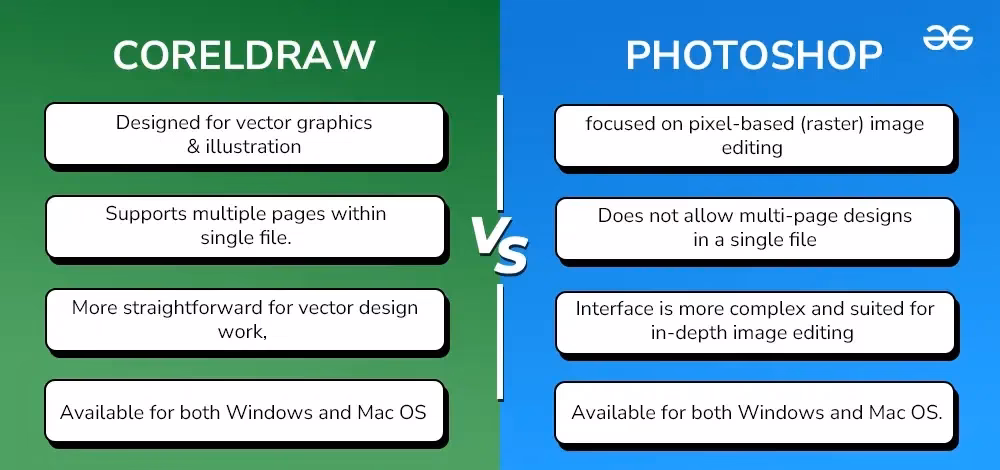 CORELDRAW

Designed for vector graphics & illustration

Supports multiple pages within single file.

More straightforward for vector design work,

Available for both Windows and Mac OS

VS

PHOTOSHOP

focused on pixel-based (raster) image editing

Does not allow multi-page designs in a single file

Interface is more complex and suited for in-depth image editing

Available for both Windows and Mac OS.